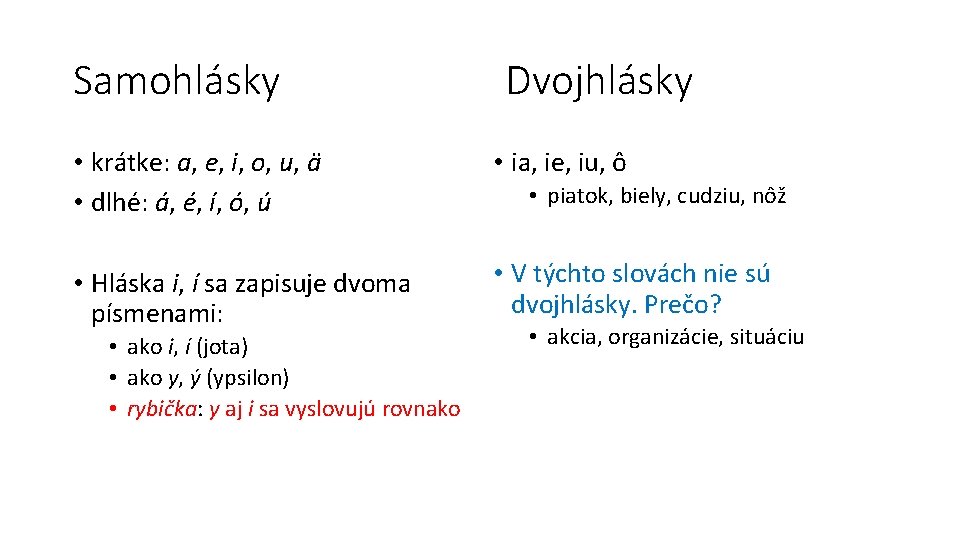 Samohlásky

• krátke: a, e, i, o, u, ä
• dlhé: á, é, í, ó, ú

• Hláska i, í sa zapisuje dvoma písmenami:
  • ako i, í (jota)
  • ako y, ý (ypsilon)
  • rybička: y aj i sa vyslovujú rovnako

Dvojhlásky

• ia, ie, iu, ô
  • piatok, biely, cudziu, nôž

• V týchto slovách nie sú dvojhlásky. Prečo?
  • akcia, organizácie, situáciu